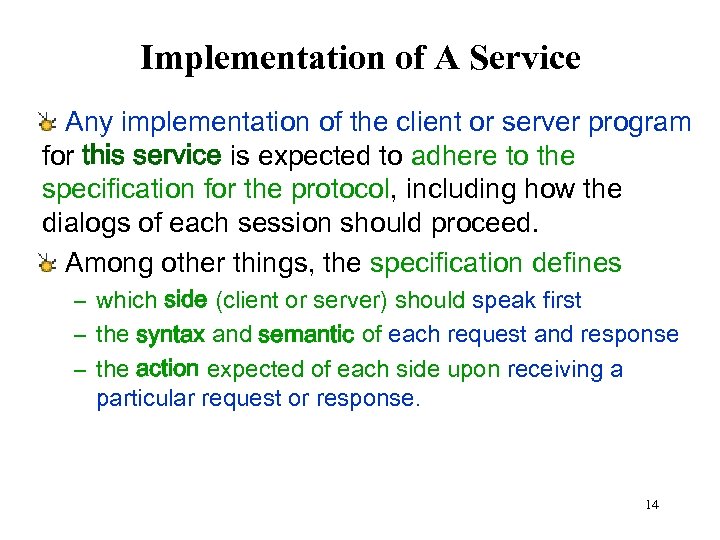 Implementation of A Service

Any implementation of the client or server program for this service is expected to adhere to the specification for the protocol, including how the dialogs of each session should proceed.

Among other things, the specification defines

– which side (client or server) should speak first
– the syntax and semantic of each request and response
– the action expected of each side upon receiving a particular request or response.

14